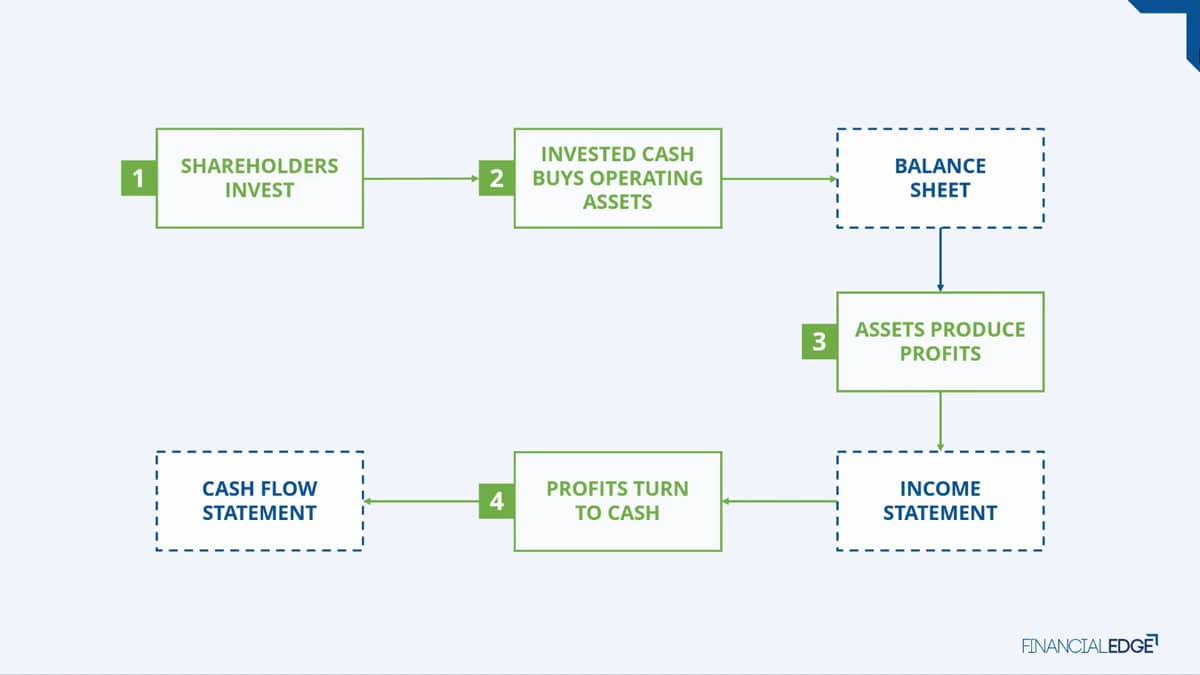 1 SHAREHOLDERS INVEST

2 INVESTED CASH BUYS OPERATING ASSETS

BALANCE SHEET

3 ASSETS PRODUCE PROFITS

INCOME STATEMENT

4 PROFITS TURN TO CASH

CASH FLOW STATEMENT

FINANCIALEDGE